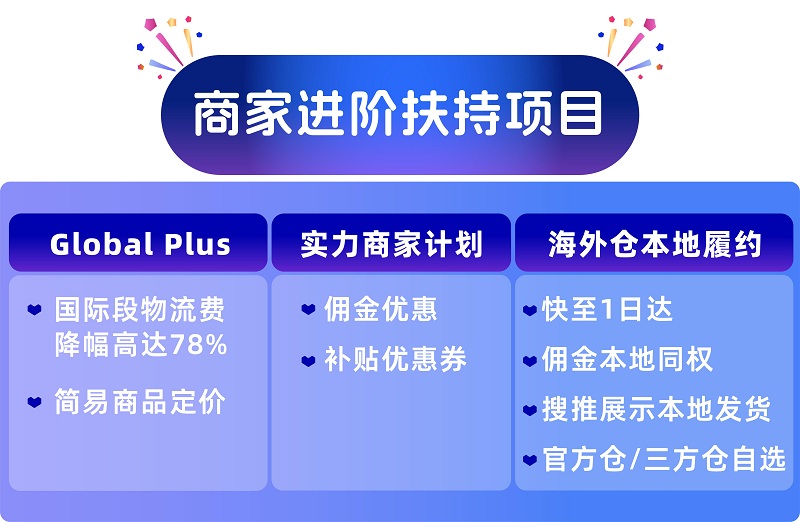 商家进阶扶持项目

Global Plus

国际段物流费降幅高达78%

简易商品定价

实力商家计划

佣金优惠

补贴优惠券

海外仓本地履约

快至1日达

佣金本地同权

搜推展示本地发货

官方仓/三方仓自选